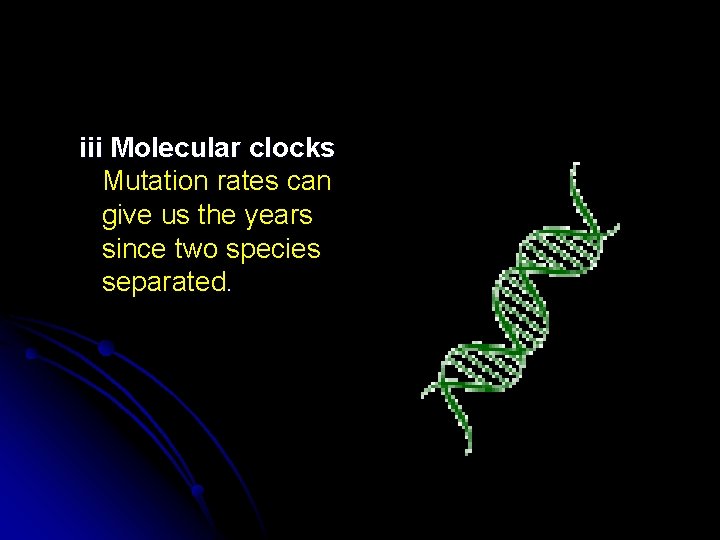 iii Molecular clocks

Mutation rates can give us the years since two species separated.